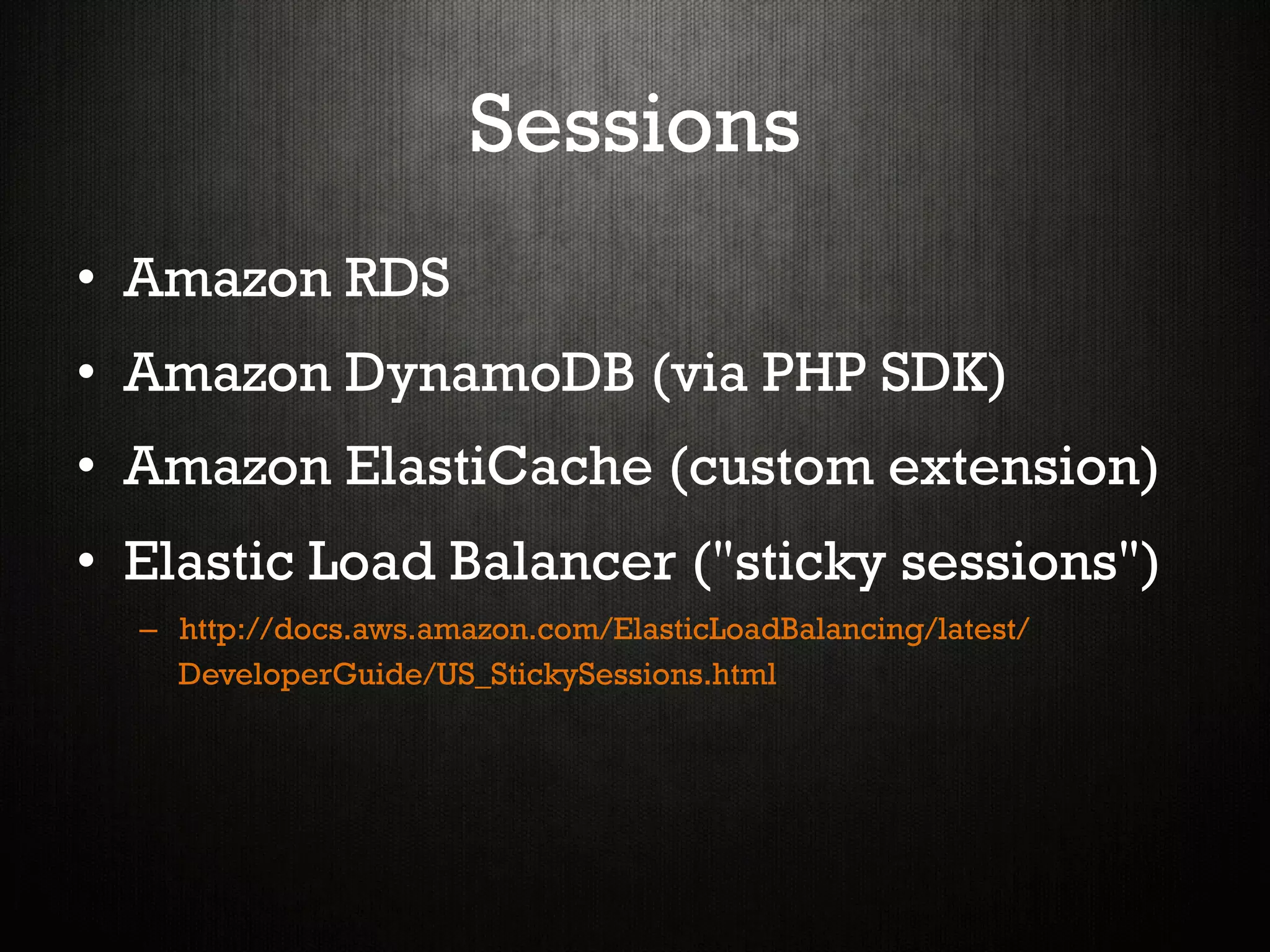 Sessions

• Amazon RDS
• Amazon DynamoDB (via PHP SDK)
• Amazon ElastiCache (custom extension)
• Elastic Load Balancer ("sticky sessions")
– http://docs.aws.amazon.com/ElasticLoadBalancing/latest/DeveloperGuide/US_StickySessions.html